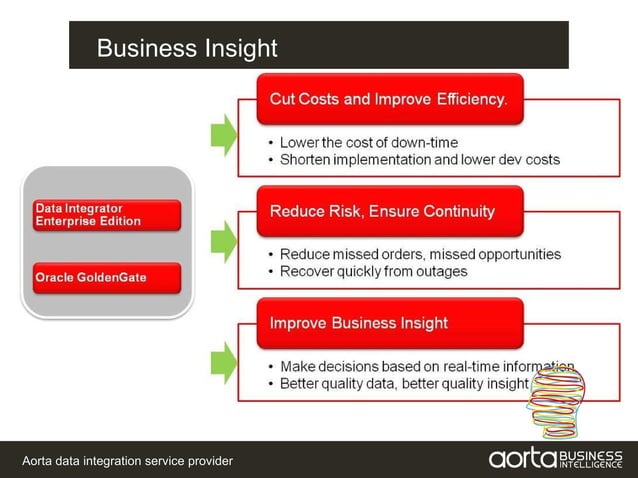 Business Insight

Data Integrator Enterprise Edition

Oracle GoldenGate

Cut Costs and Improve Efficiency.

• Lower the cost of down-time
• Shorten implementation and lower dev costs

Reduce Risk, Ensure Continuity

• Reduce missed orders, missed opportunities
• Recover quickly from outages

Improve Business Insight

• Make decisions based on real-time information
• Better quality data, better quality insight

Aorta data integration service provider

aorta BUSINESS INTELLIGENCE